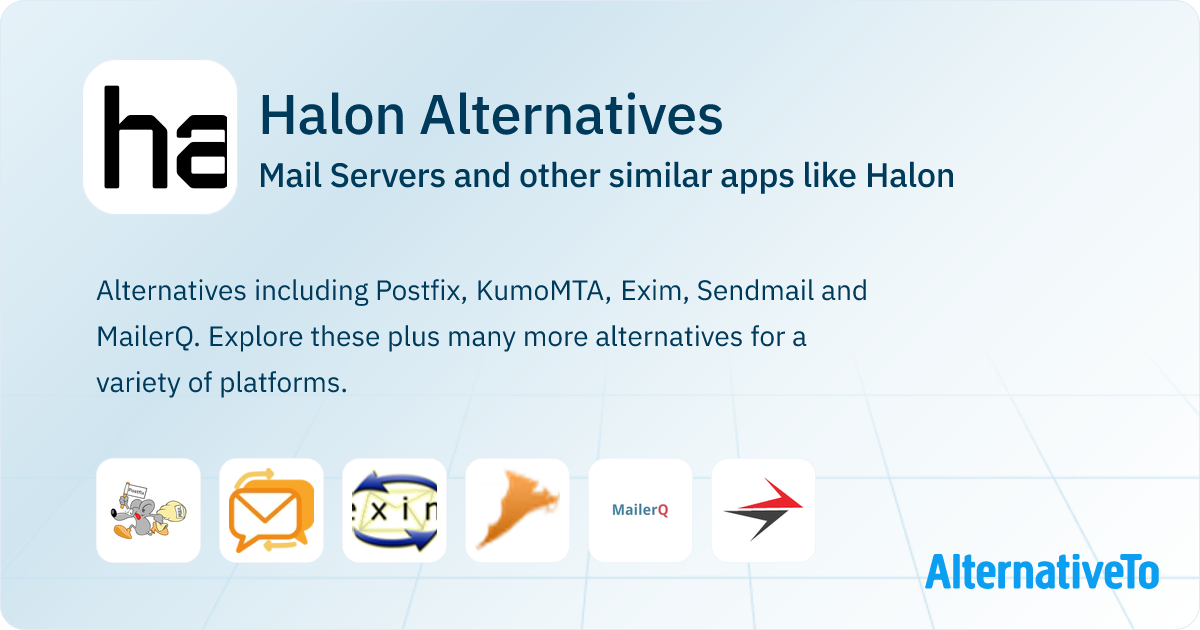 ha

Halon Alternatives

Mail Servers and other similar apps like Halon

Alternatives including Postfix, KumoMTA, Exim, Sendmail and MailerQ. Explore these plus many more alternatives for a variety of platforms.

Postfix

exim

MailerQ

AlternativeTo